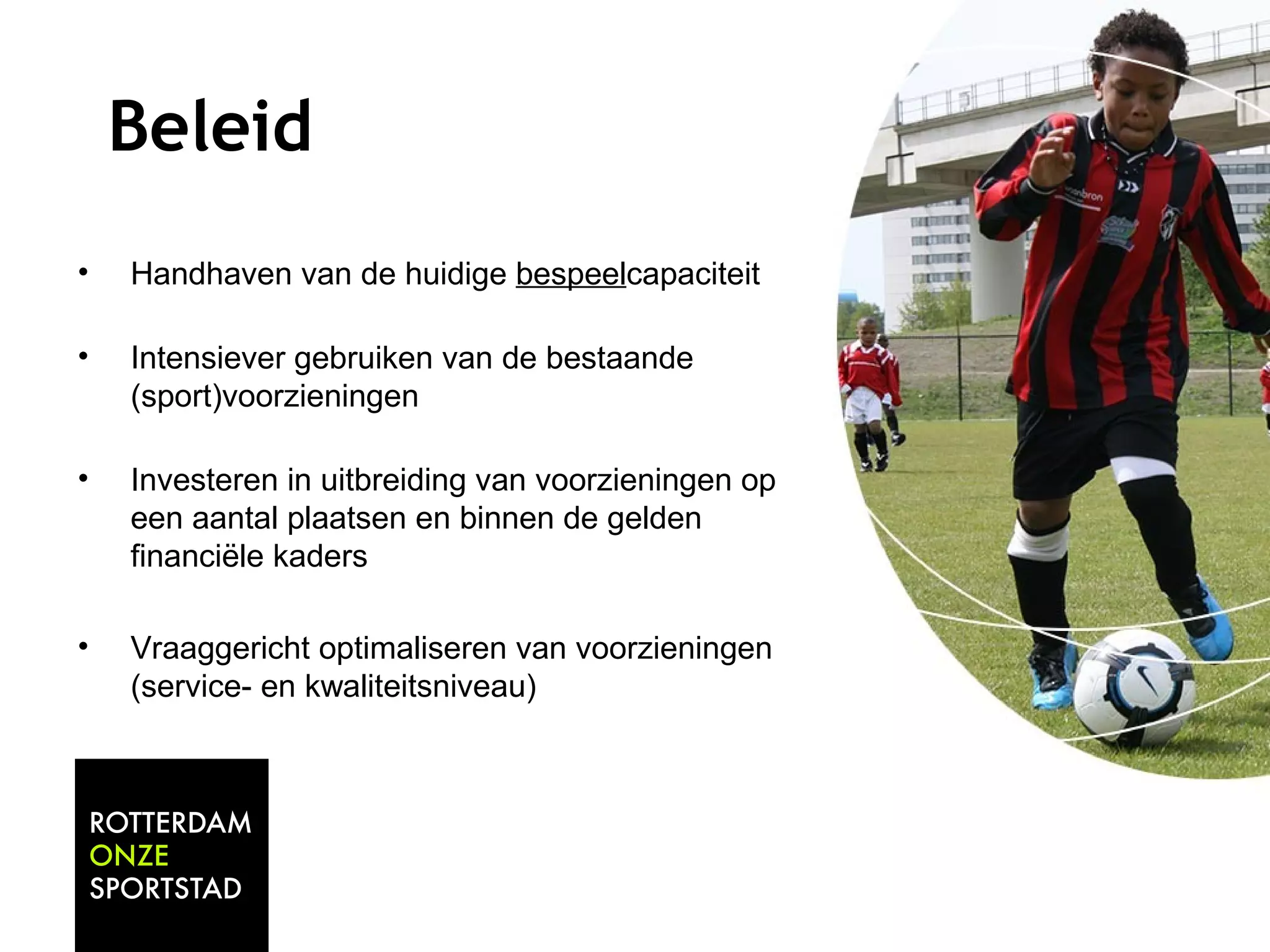 Beleid

• Handhaven van de huidige bespeelcapaciteit

• Intensiever gebruiken van de bestaande (sport)voorzieningen

• Investeren in uitbreiding van voorzieningen op een aantal plaatsen en binnen de gelden financiële kaders

• Vraaggericht optimaliseren van voorzieningen (service- en kwaliteitsniveau)

ROTTERDAM
ONZE
SPORTSTAD